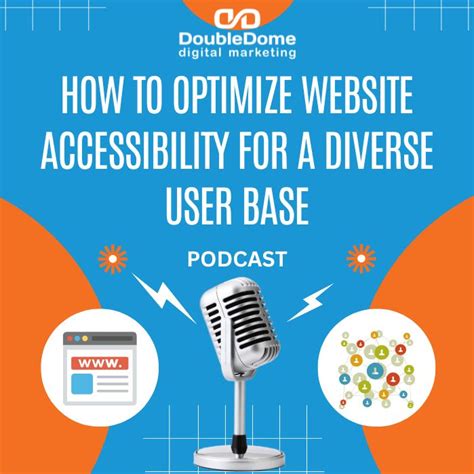 DoubleDome
digital marketing

HOW TO OPTIMIZE WEBSITE ACCESSIBILITY FOR A DIVERSE USER BASE

PODCAST

WWW.